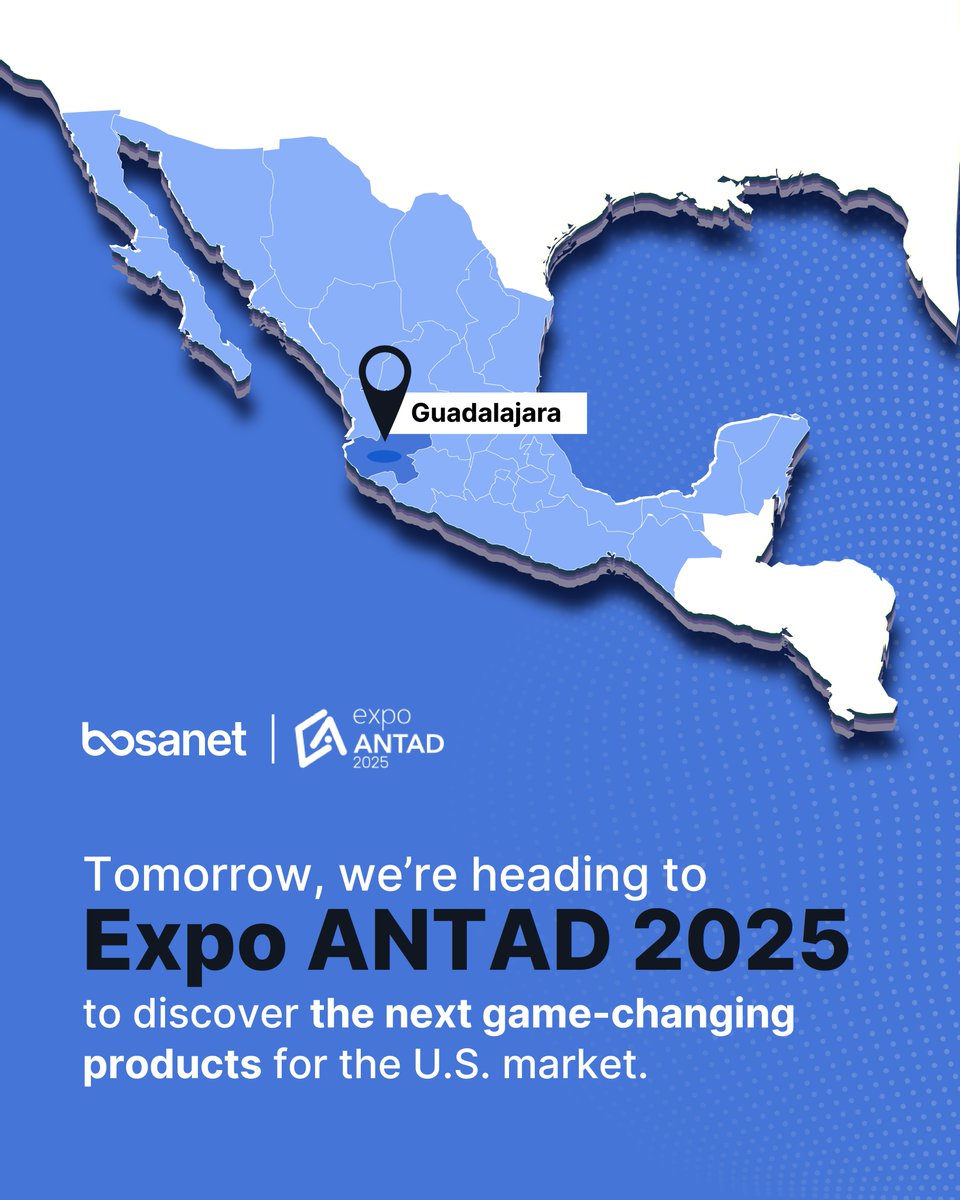 Guadalajara

bosanet | expo ANTAD 2025

Tomorrow, we're heading to
Expo ANTAD 2025
to discover the next game-changing products for the U.S. market.